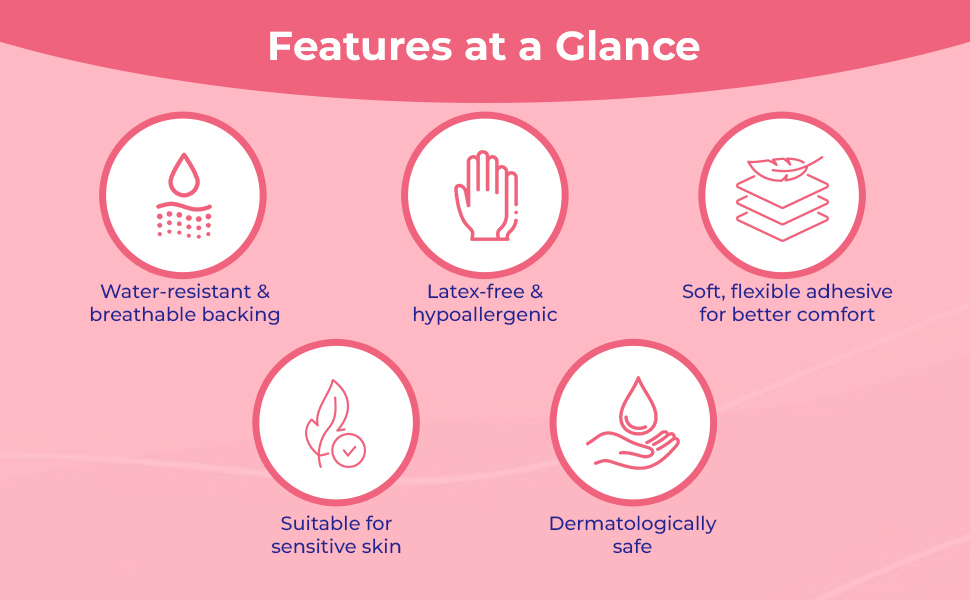 Features at a Glance

Water-resistant & breathable backing

Latex-free & hypoallergenic

Soft, flexible adhesive for better comfort

Suitable for sensitive skin

Dermatologically safe